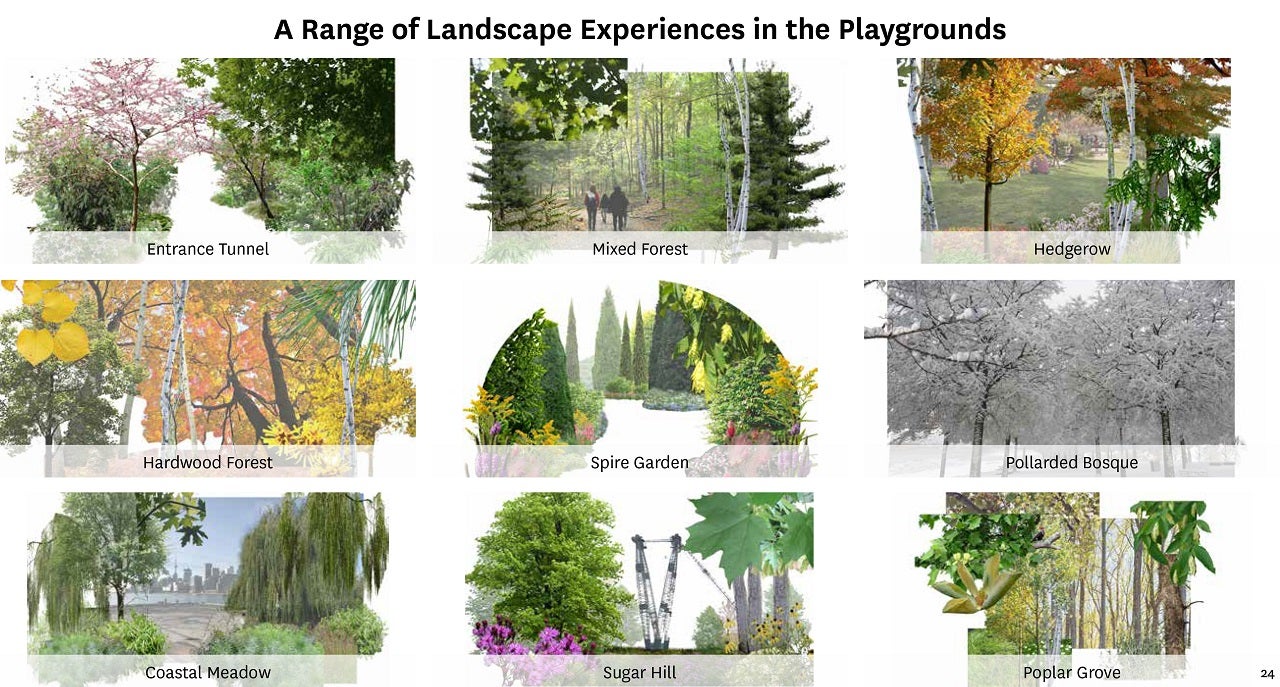 A Range of Landscape Experiences in the Playgrounds

Entrance Tunnel

Mixed Forest

Hedgerow

Hardwood Forest

Spire Garden

Pollarded Bosque

Coastal Meadow

Sugar Hill

Poplar Grove

24